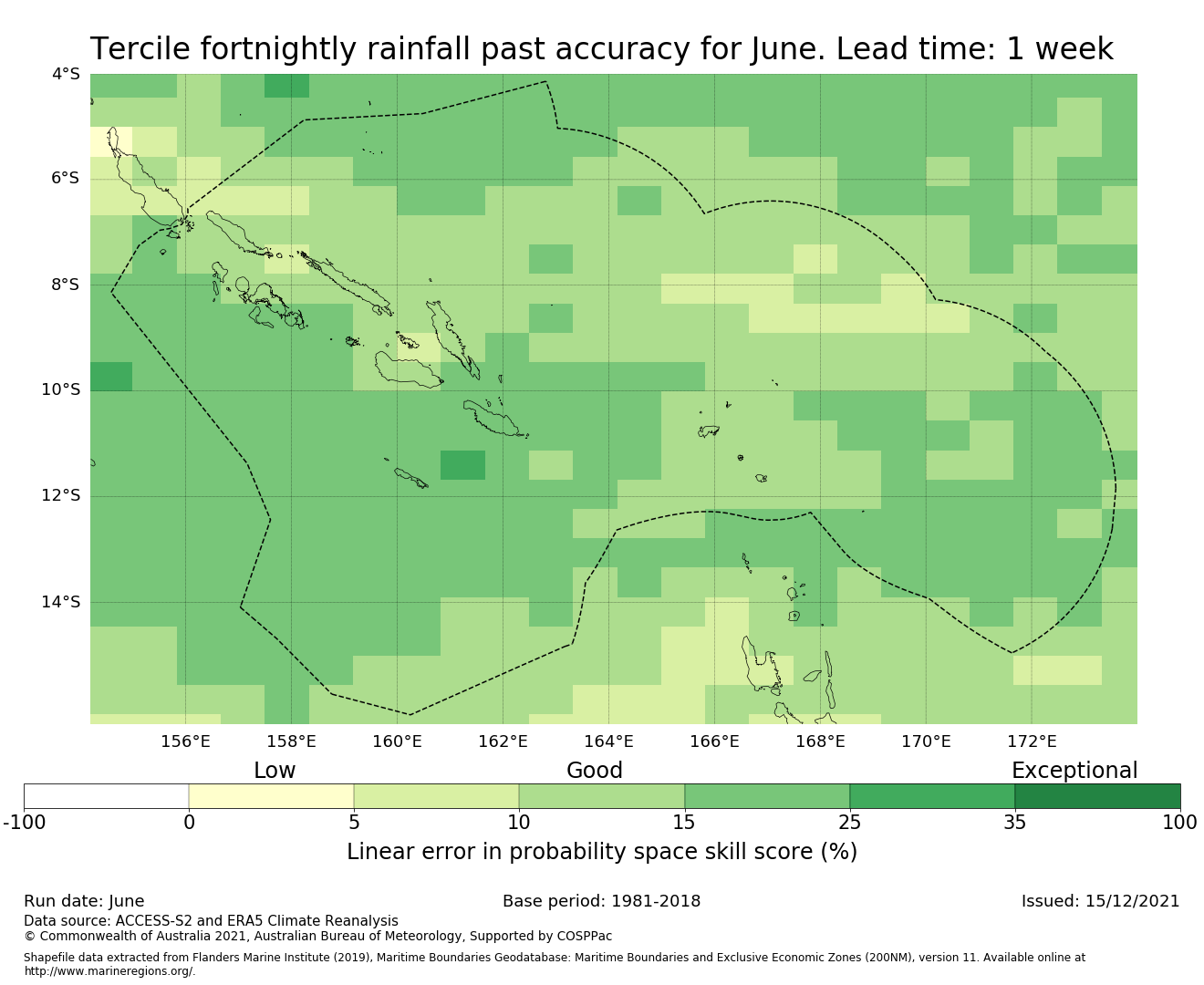 Tercile fortnightly rainfall past accuracy for June. Lead time: 1 week

4°S
6°S
8°S
10°S
12°S
14°S

156°E 158°E 160°E 162°E 164°E 166°E 168°E 170°E 172°E

Low
Good
Exceptional

-100 0 5 10 15 25 35 100

Linear error in probability space skill score (%)

Run date: June
Base period: 1981-2018
Issued: 15/12/2021

Data source: ACCESS-S2 and ERA5 Climate Reanalysis
© Commonwealth of Australia 2021, Australian Bureau of Meteorology, Supported by COSPPac

Shapefile data extracted from Flanders Marine Institute (2019), Maritime Boundaries Geodatabase: Maritime Boundaries and Exclusive Economic Zones (200NM), version 11. Available online at http://www.marineregions.org/.